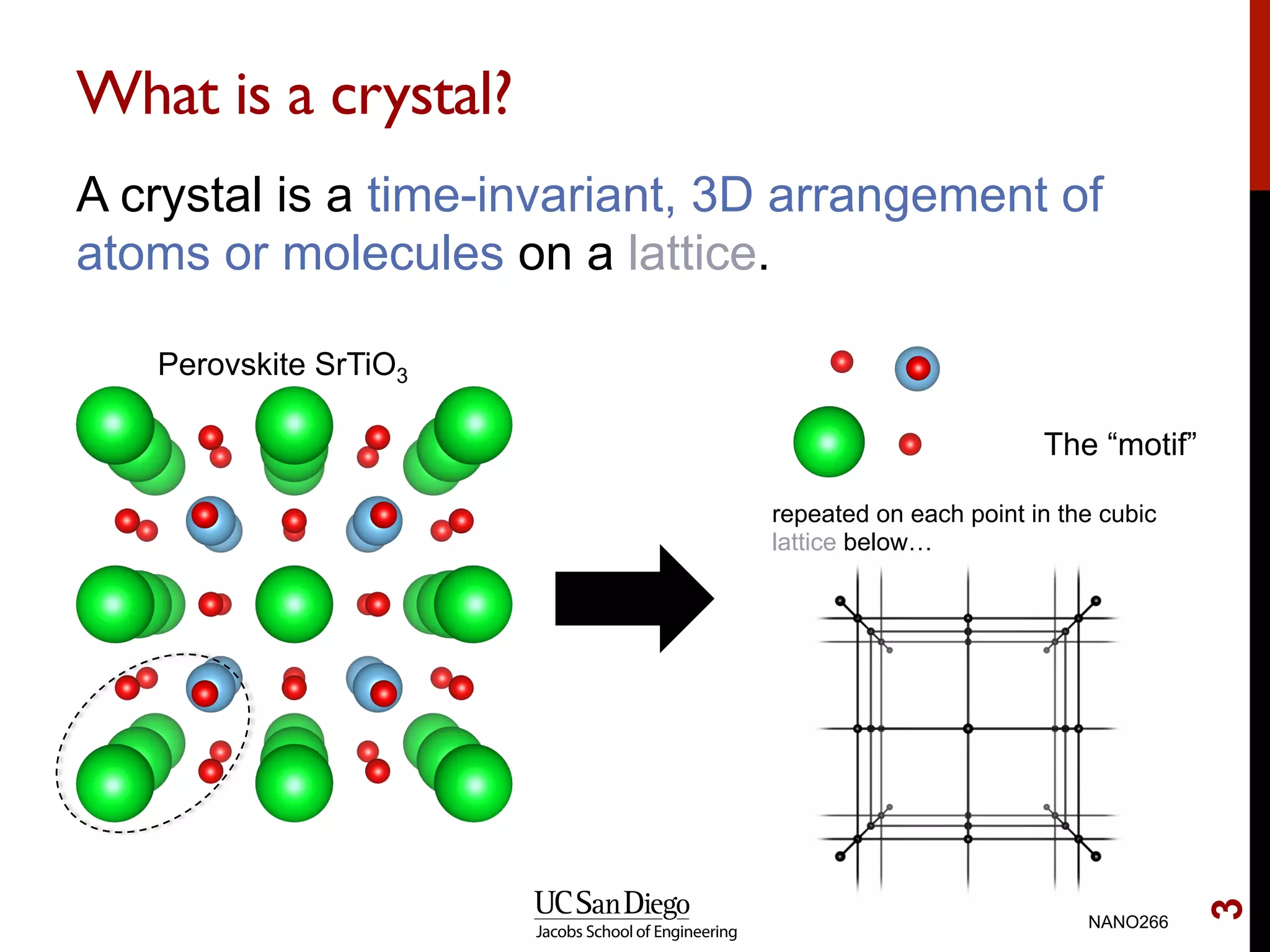 What is a crystal?

A crystal is a time-invariant, 3D arrangement of atoms or molecules on a lattice.

Perovskite $SrTiO_3$

The “motif”

repeated on each point in the cubic lattice below…

UC San Diego
Jacobs School of Engineering

NANO266

3